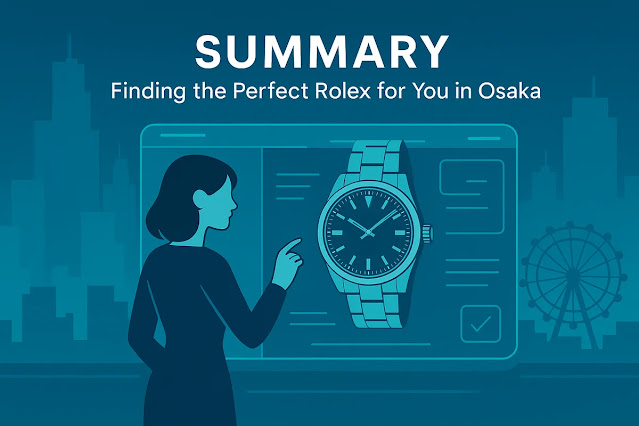 SUMMARY

Finding the Perfect Rolex for You in Osaka